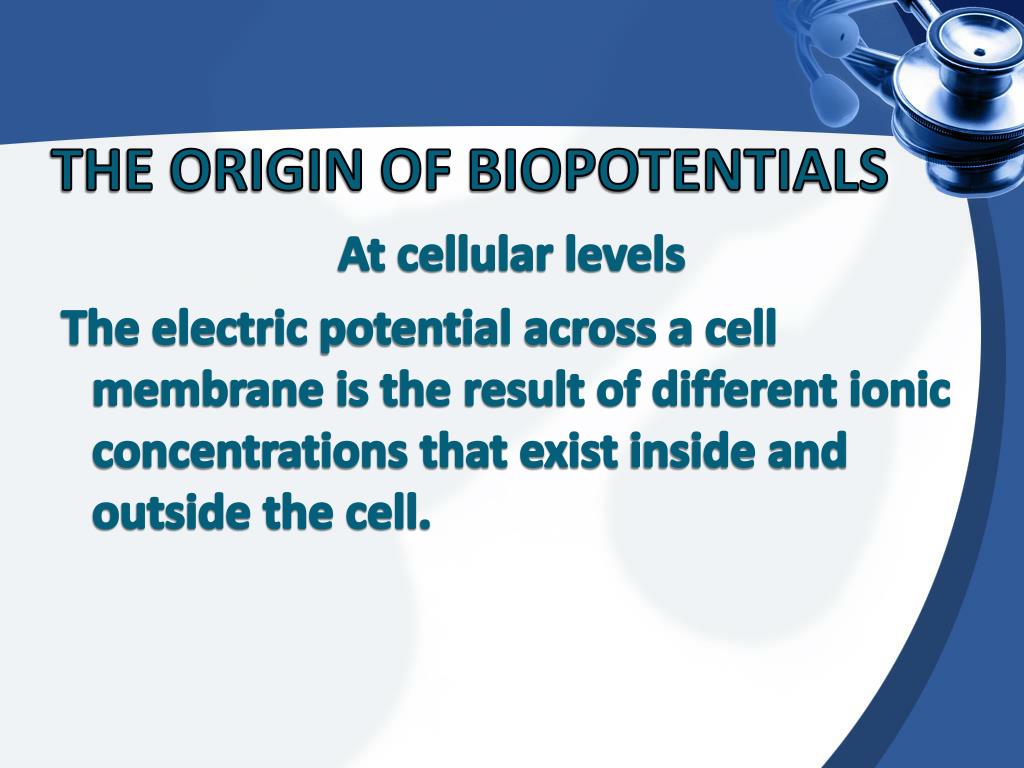 THE ORIGIN OF BIOPOTENTIALS

At cellular levels

The electric potential across a cell membrane is the result of different ionic concentrations that exist inside and outside the cell.